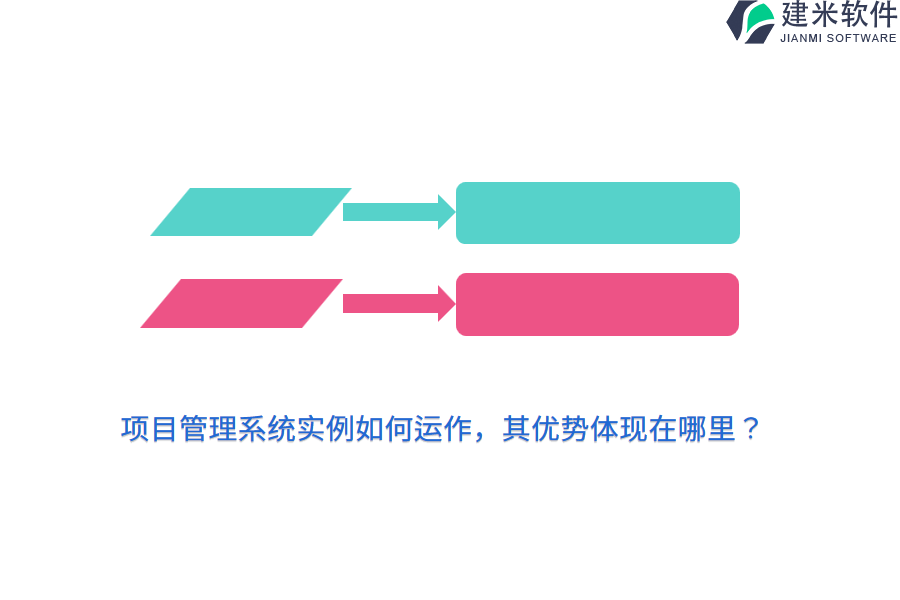 建米软件
JIANMI SOFTWARE

项目管理系统实例如何运作，其优势体现在哪里？